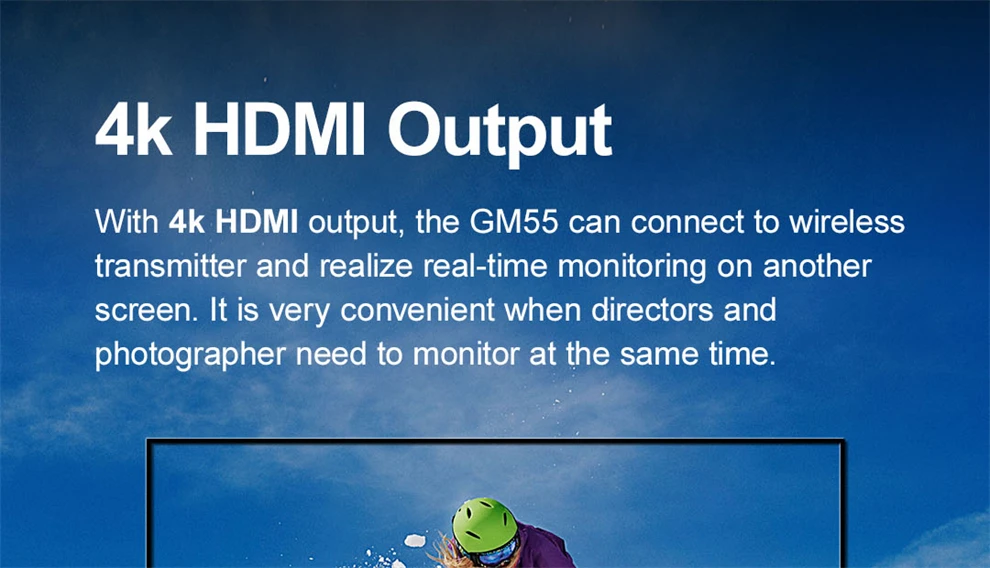 4k HDMI Output

With 4k HDMI output, the GM55 can connect to wireless transmitter and realize real-time monitoring on another screen. It is very convenient when directors and photographer need to monitor at the same time.